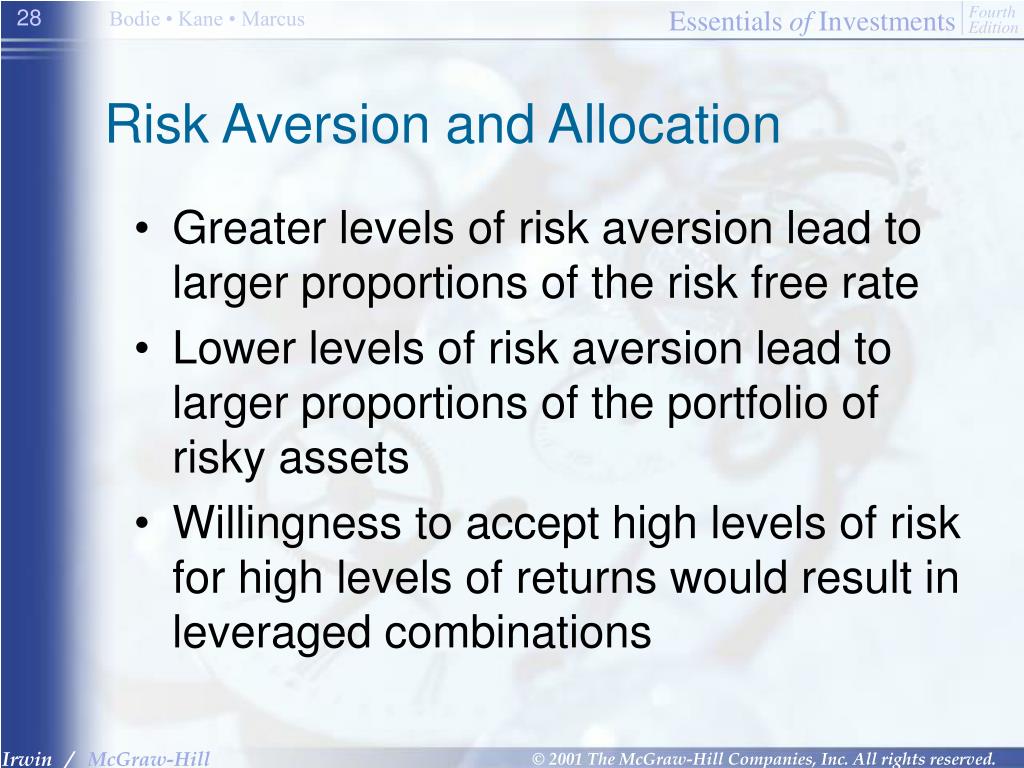 28

Bodie • Kane • Marcus

Essentials of Investments Fourth Edition

Risk Aversion and Allocation

• Greater levels of risk aversion lead to larger proportions of the risk free rate
• Lower levels of risk aversion lead to larger proportions of the portfolio of risky assets
• Willingness to accept high levels of risk for high levels of returns would result in leveraged combinations

Irwin / McGraw-Hill

© 2001 The McGraw-Hill Companies, Inc. All rights reserved.